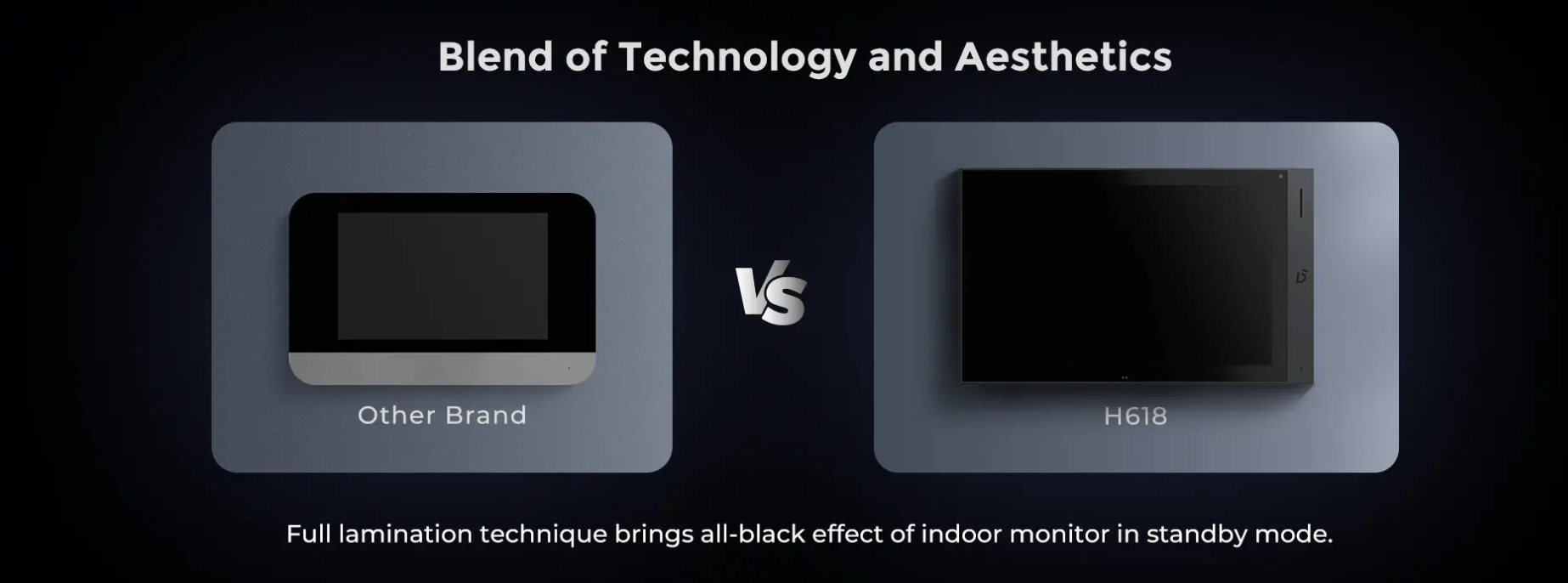 Blend of Technology and Aesthetics

Other Brand

VS

H618

Full lamination technique brings all-black effect of indoor monitor in standby mode.